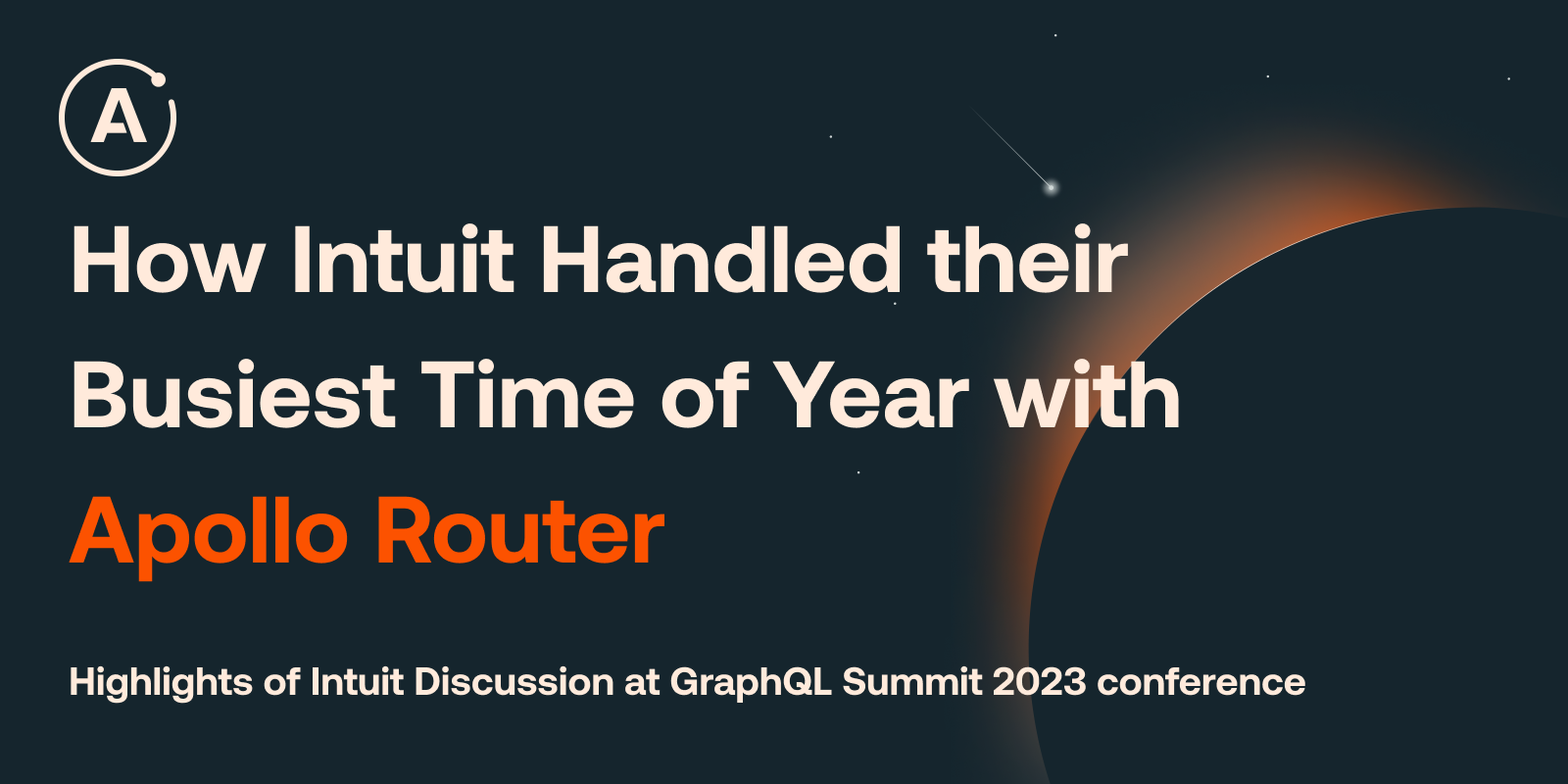 A

How Intuit Handled their Busiest Time of Year with Apollo Router

Highlights of Intuit Discussion at GraphQL Summit 2023 conference